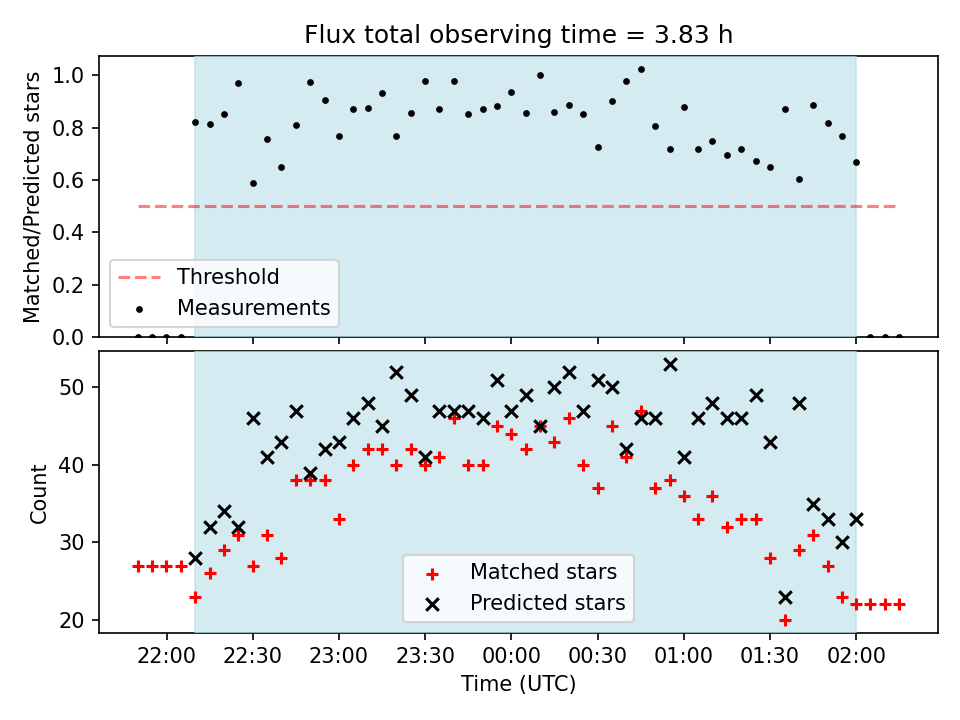 Flux total observing time = 3.83 h

Matched/Predicted stars

1.0
0.8
0.6
0.4
0.2
0.0

Threshold
Measurements

Count

50
40
30
20

Matched stars
Predicted stars

22:00 22:30 23:00 23:30 00:00 00:30 01:00 01:30 02:00

Time (UTC)